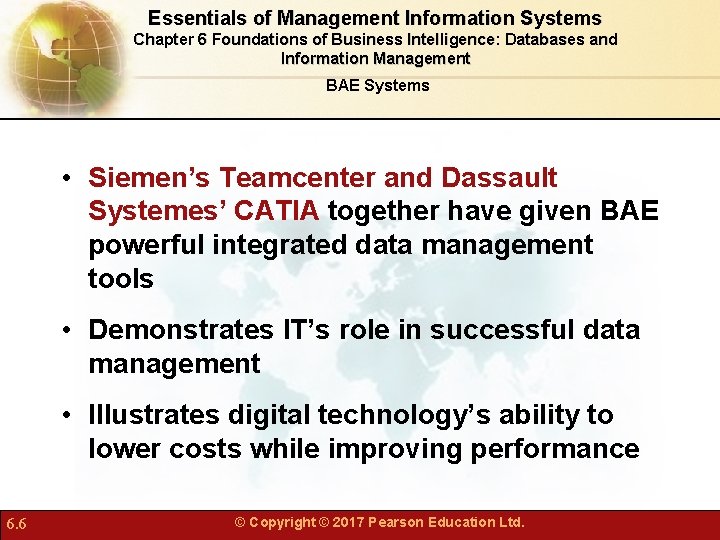 Essentials of Management Information Systems
Chapter 6 Foundations of Business Intelligence: Databases and Information Management

BAE Systems

• Siemen’s Teamcenter and Dassault Systemes’ CATIA together have given BAE powerful integrated data management tools

• Demonstrates IT’s role in successful data management

• Illustrates digital technology’s ability to lower costs while improving performance

6.6

© Copyright © 2017 Pearson Education Ltd.